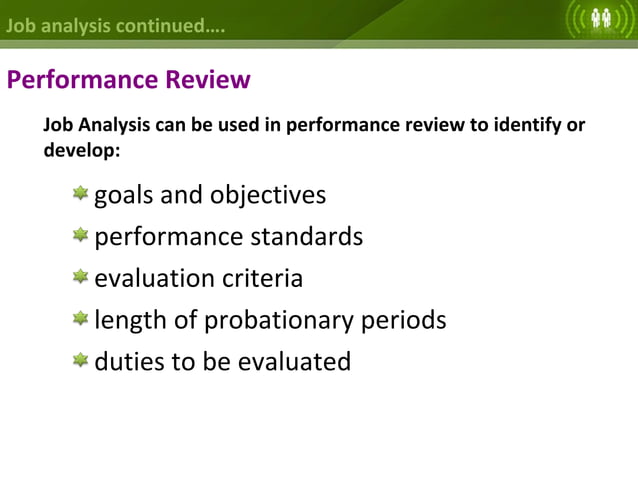 Job analysis continued….

Performance Review

Job Analysis can be used in performance review to identify or develop:

goals and objectives
performance standards
evaluation criteria
length of probationary periods
duties to be evaluated